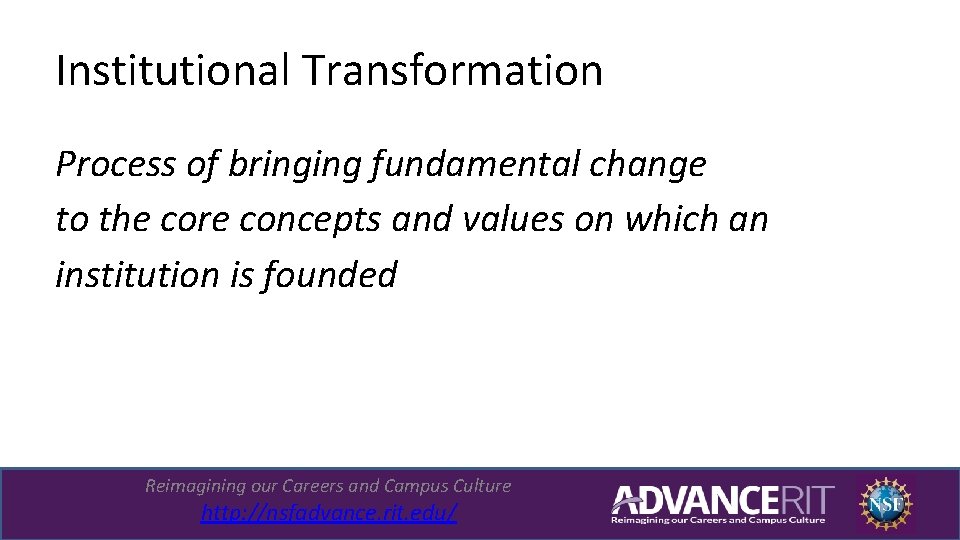 Institutional Transformation

Process of bringing fundamental change to the core concepts and values on which an institution is founded

Reimagining our Careers and Campus Culture
http://nsfadvance.rit.edu/

ADVANCERIT
Reimagining our Careers and Campus Culture

NSF